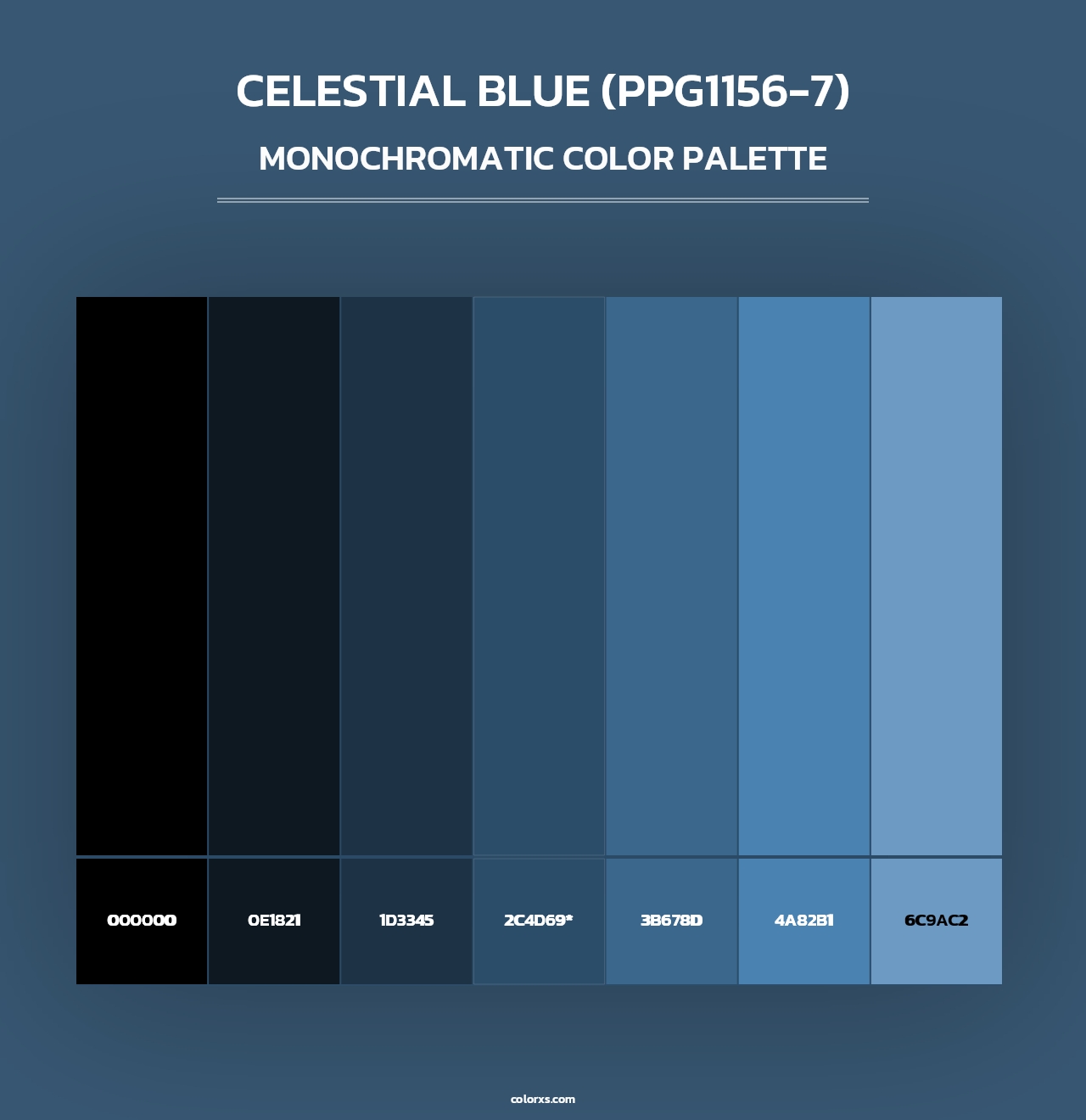 CELESTIAL BLUE (PPG1156-7)
MONOCHROMATIC COLOR PALETTE

000000
0E1821
1D3345
2C4D69*
3B678D
4A82B1
6C9AC2

colorxs.com